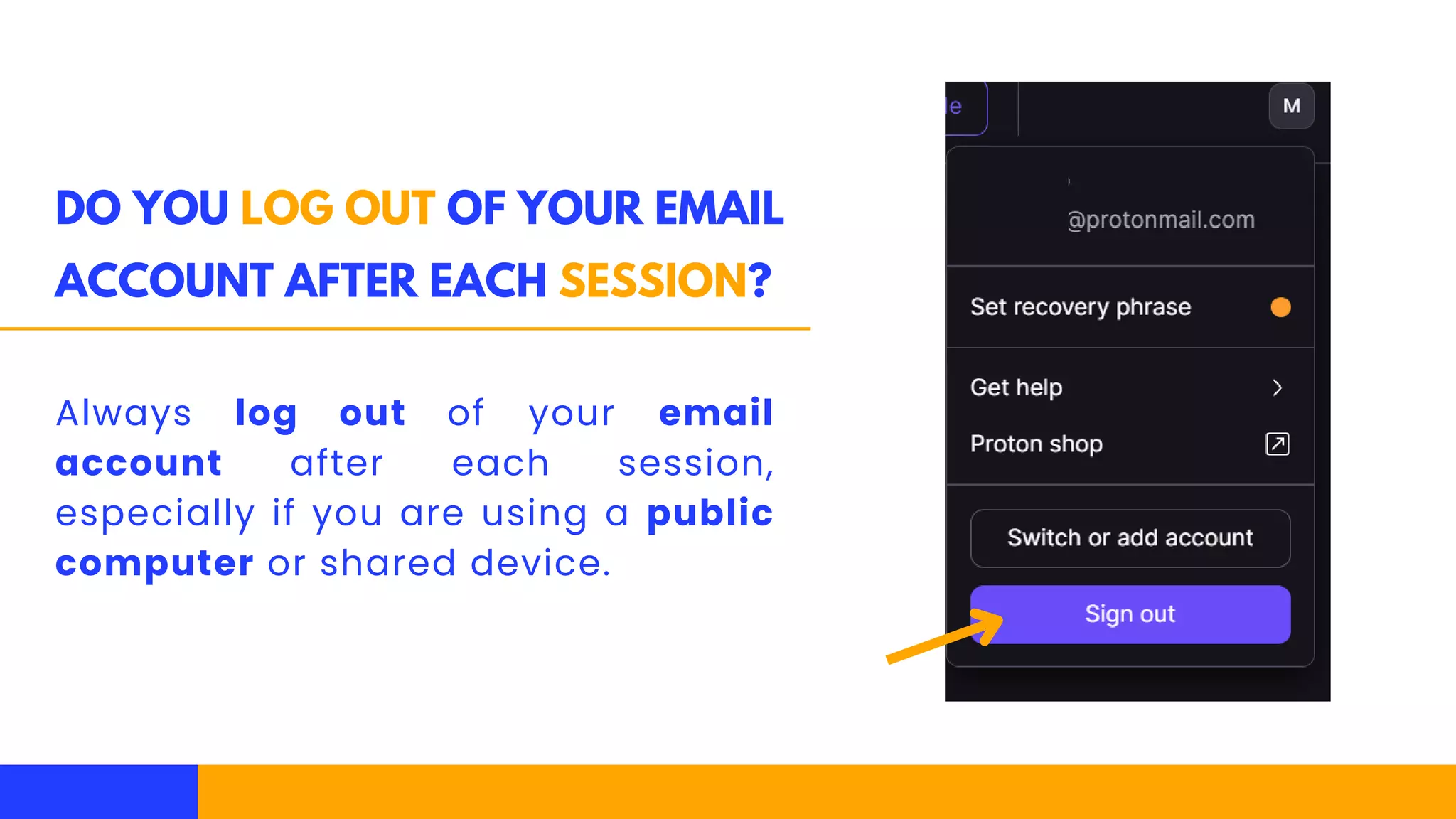 DO YOU LOG OUT OF YOUR EMAIL ACCOUNT AFTER EACH SESSION?

Always log out of your email account after each session, especially if you are using a public computer or shared device.

le

M

@protonmail.com

Set recovery phrase

Get help

Proton shop

Switch or add account

Sign out